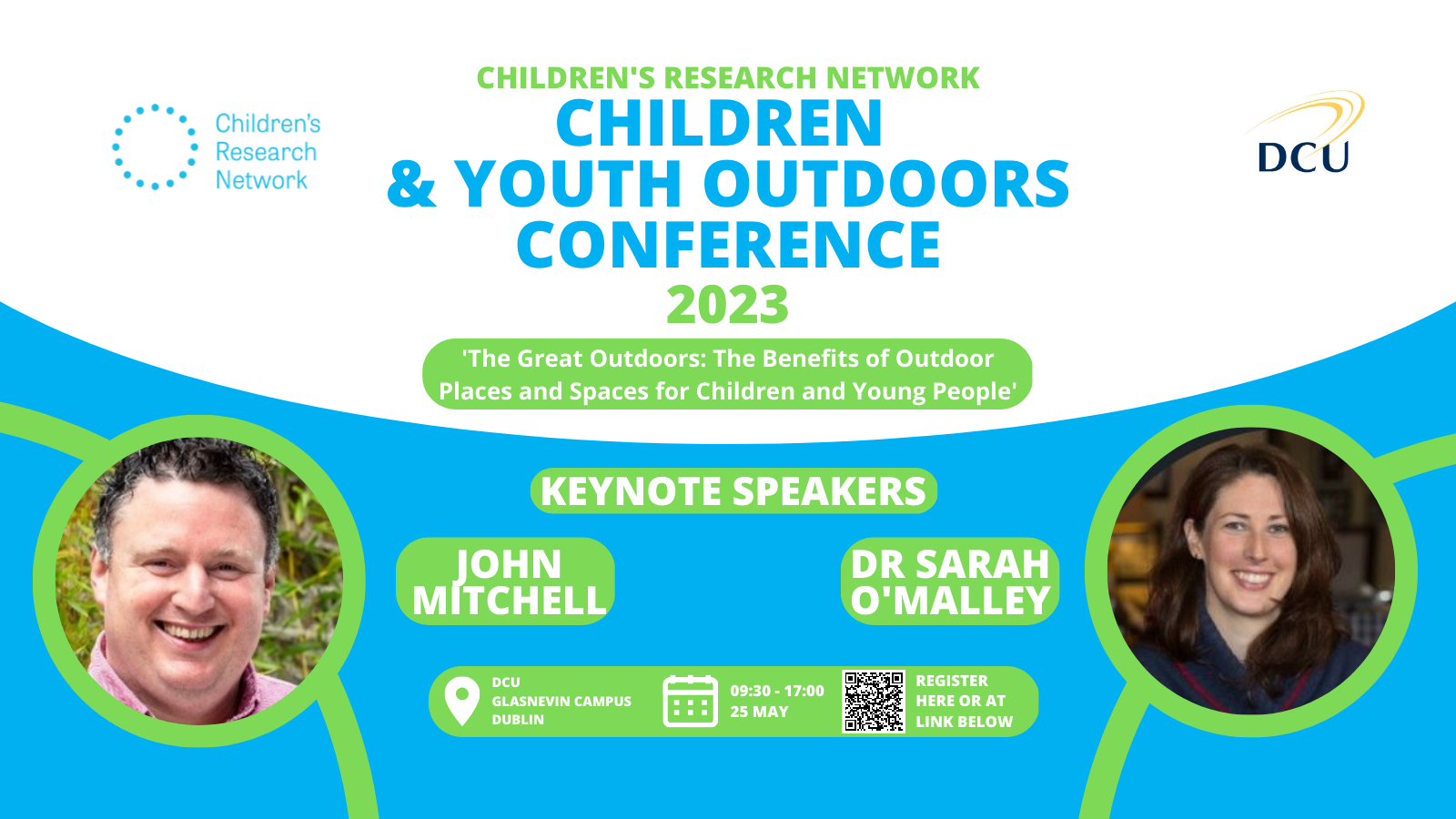 Children's Research Network

CHILDREN'S RESEARCH NETWORK
CHILDREN & YOUTH OUTDOORS CONFERENCE
2023

DCU

'The Great Outdoors: The Benefits of Outdoor Places and Spaces for Children and Young People'

KEYNOTE SPEAKERS

JOHN MITCHELL

DR SARAH O'MALLEY

DCU GLASNEVIN CAMPUS DUBLIN

09:30 - 17:00
25 MAY

REGISTER HERE OR AT LINK BELOW